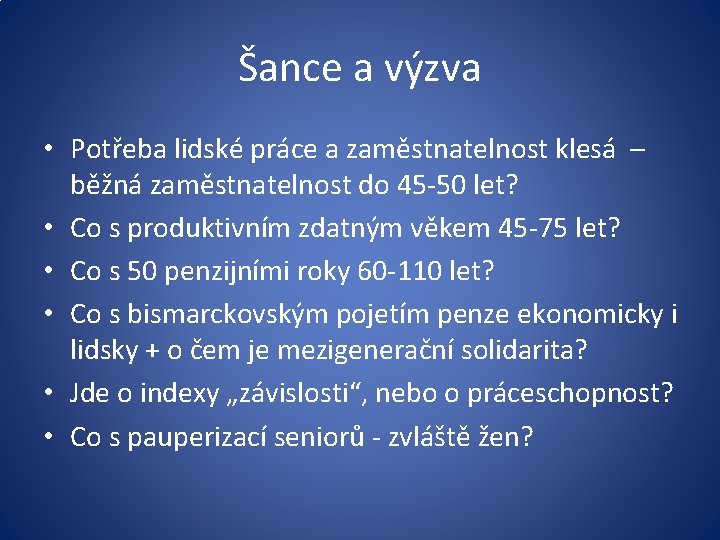 Šance a výzva

• Potřeba lidské práce a zaměstnatelnost klesá – běžná zaměstnatelnost do 45-50 let?
• Co s produktivním zdatným věkem 45-75 let?
• Co s 50 penzijními roky 60-110 let?
• Co s bismarckovským pojetím penze ekonomicky i lidsky + o čem je mezigenerační solidarita?
• Jde o indexy „závislosti“, nebo o práceschopnost?
• Co s pauperizací seniorů - zvláště žen?